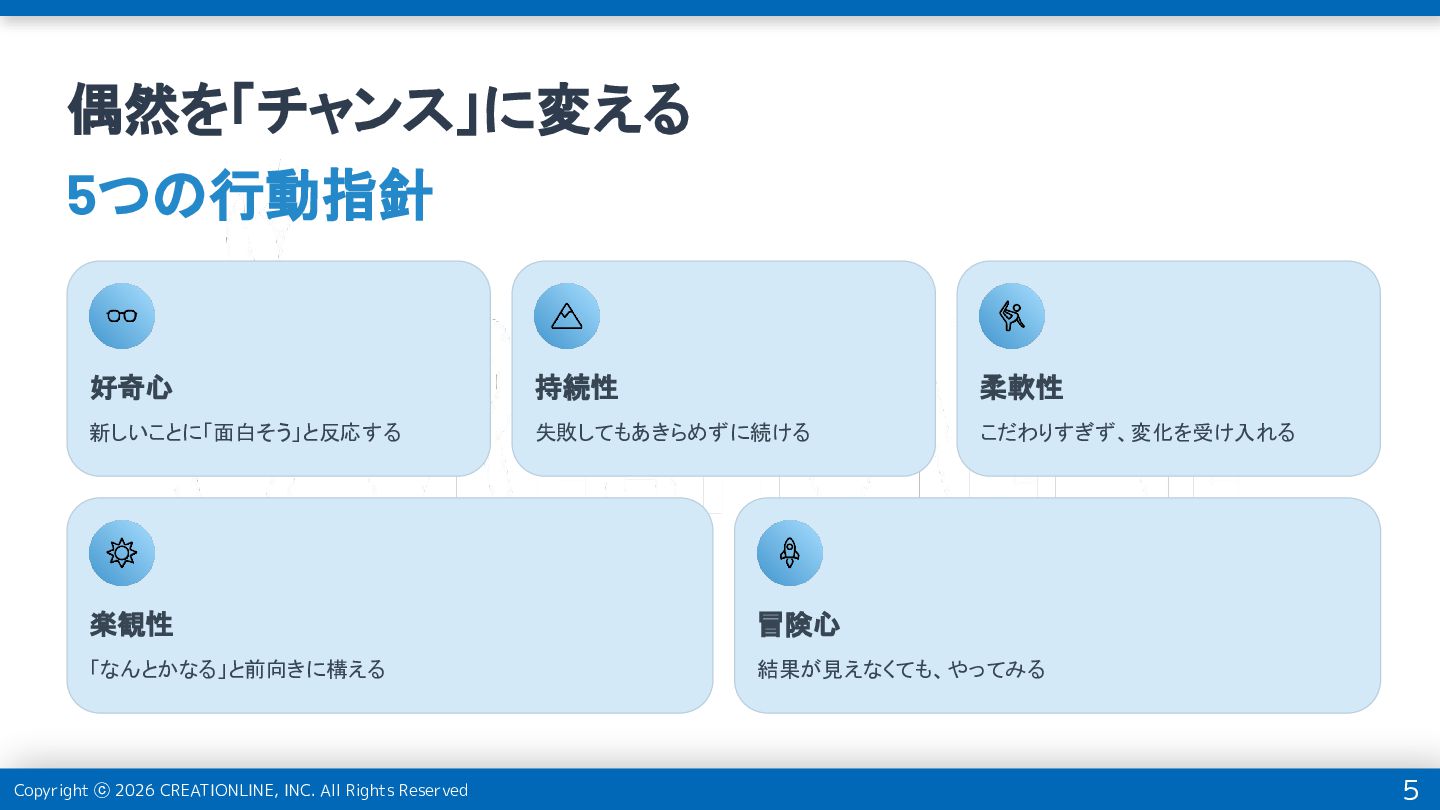 偶然を「チャンス」に変える
5つの行動指針

好奇心
新しいことに「面白そう」と反応する

持続性
失敗してもあきらめずに続ける

柔軟性
こだわりすぎず、変化を受け入れる

楽観性
「なんとかなる」と前向きに構える

冒険心
結果が見えなくても、やってみる

Copyright ⓒ 2026 CREATIONLINE, INC. All Rights Reserved
5